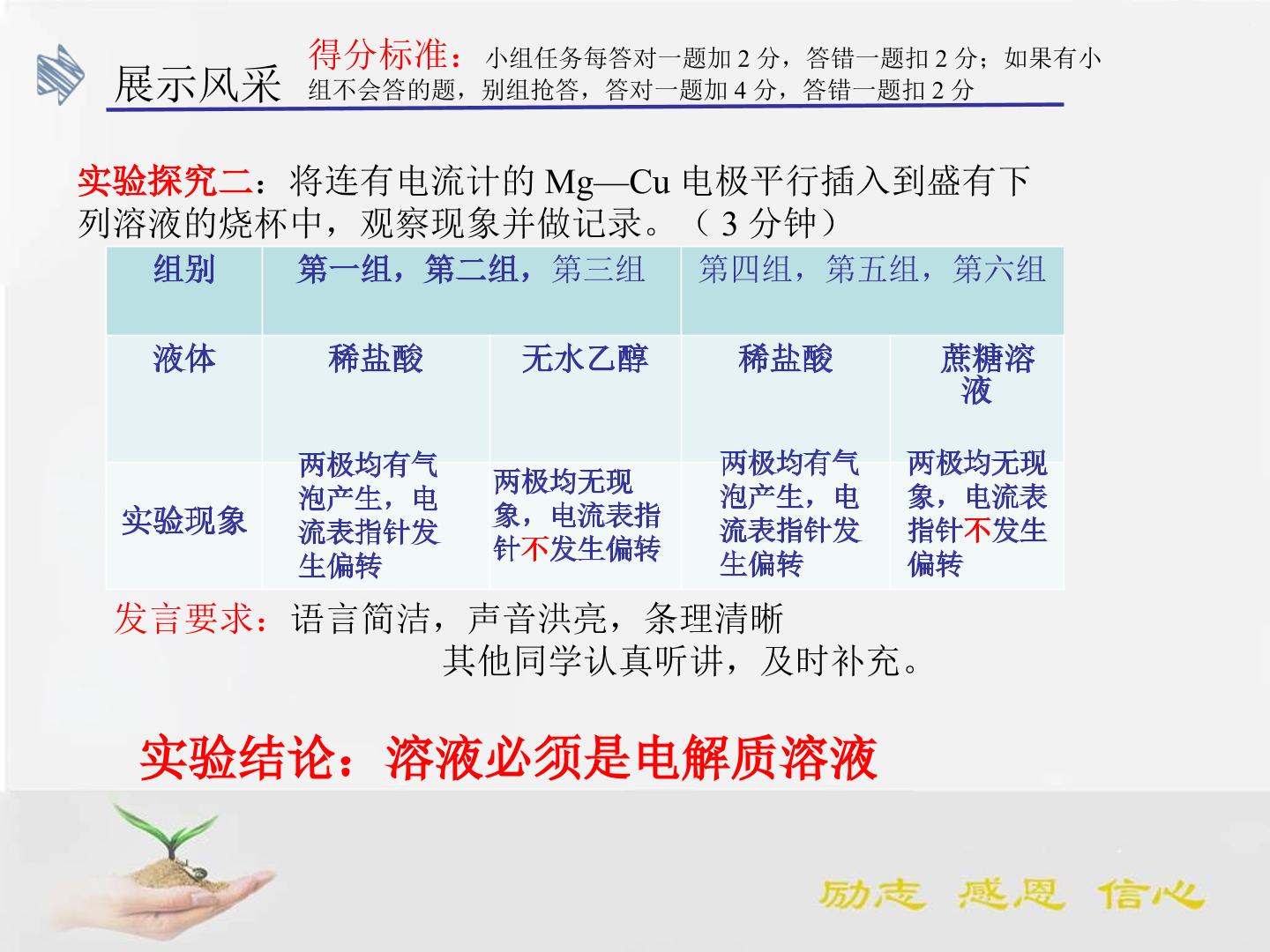 展示风采

得分标准：小组任务每答对一题加 2 分，答错一题扣 2 分；如果有小组不会答的题，别组抢答，答对一题加 4 分，答错一题扣 2 分

实验探究二：将连有电流计的 Mg—Cu 电极平行插入到盛有下列溶液的烧杯中，观察现象并做记录。（ 3 分钟）

| 组别 | 第一组，第二组，第三组 | | 第四组，第五组，第六组 | |
|---|---|---|---|---|
| 液体 | 稀盐酸 | 无水乙醇 | 稀盐酸 | 蔗糖溶液 |
| 实验现象 | 两极均有气泡产生，电流表指针发生偏转 | 两极均无现象，电流表指针不发生偏转 | 两极均有气泡产生，电流表指针发生偏转 | 两极均无现象，电流表指针不发生偏转 |

发言要求：语言简洁，声音洪亮，条理清晰
其他同学认真听讲，及时补充。

实验结论：溶液必须是电解质溶液

励志 感恩 信心